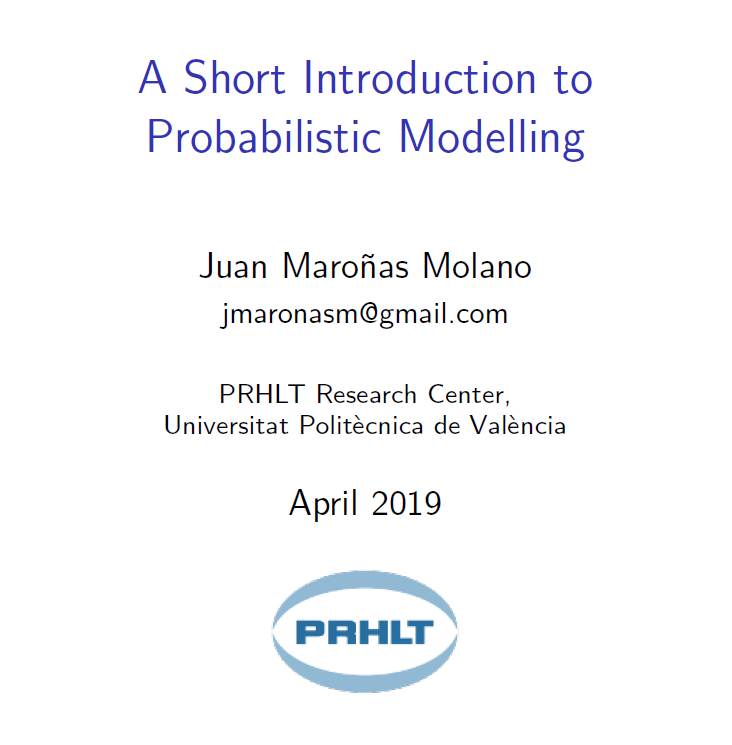 A Short Introduction to Probabilistic Modelling

Juan Maroñas Molano
jmaronasm@gmail.com

PRHLT Research Center,
Universitat Politècnica de València

April 2019

PRHLT